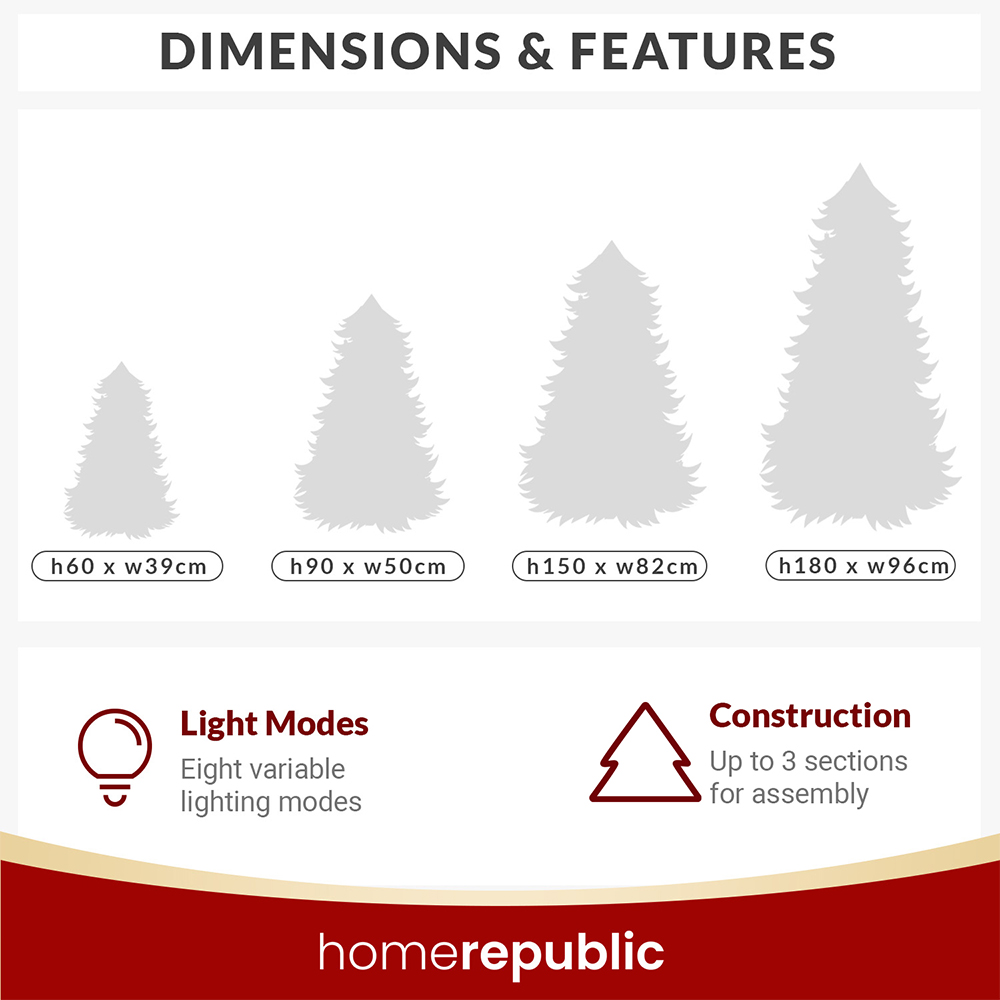 DIMENSIONS & FEATURES

h60 x w39cm

h90 x w50cm

h150 x w82cm

h180 x w96cm

Light Modes
Eight variable lighting modes

Construction
Up to 3 sections for assembly

homerepublic